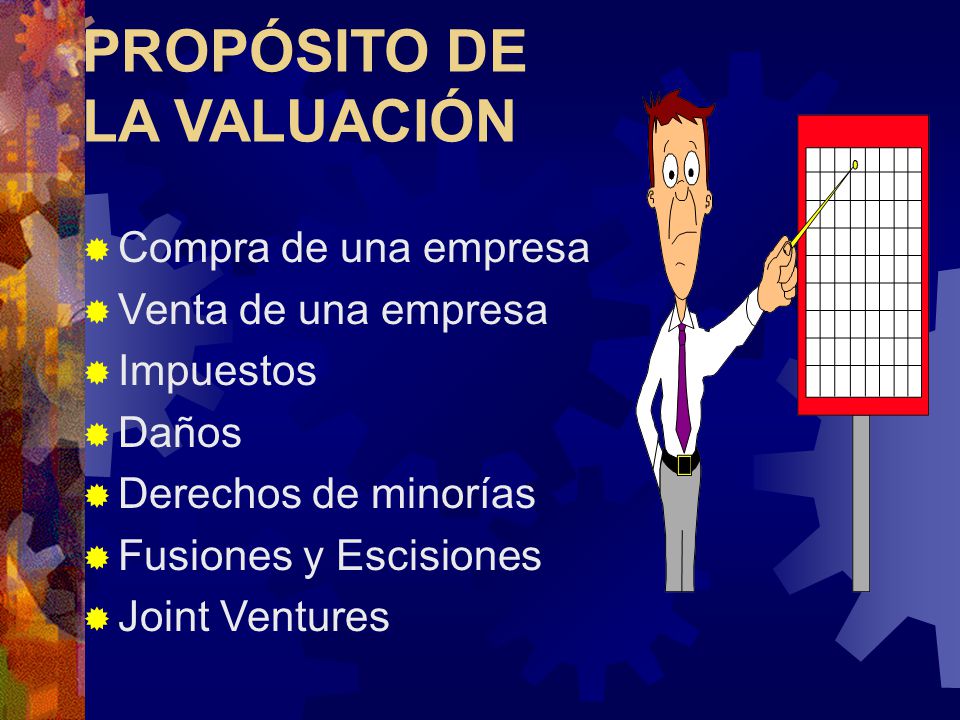 PROPÓSITO DE LA VALUACIÓN

Compra de una empresa
Venta de una empresa
Impuestos
Daños
Derechos de minorías
Fusiones y Escisiones
Joint Ventures